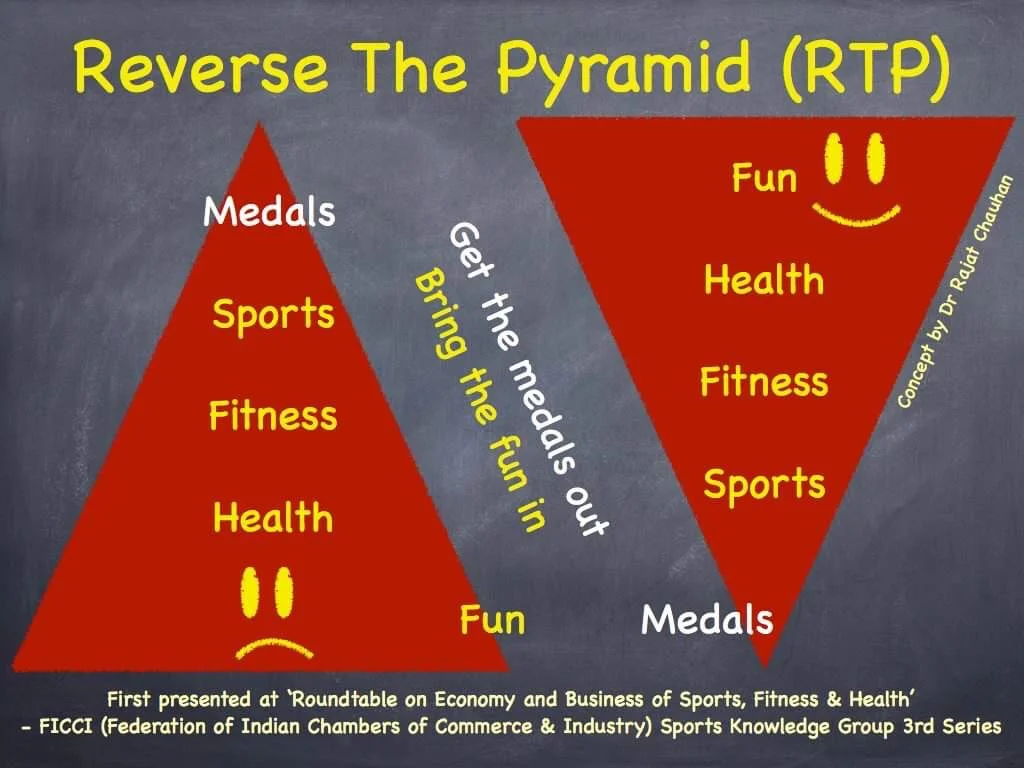 Reverse The Pyramid (RTP)

Medals

Sports

Fitness

Health

Fun

Get the medals out

Bring the fun in

Fun

Health

Fitness

Sports

Medals

Concept by Dr Rajat Chauhan

First presented at 'Roundtable on Economy and Business of Sports, Fitness & Health'
- FICCI (Federation of Indian Chambers of Commerce & Industry) Sports Knowledge Group 3rd Series